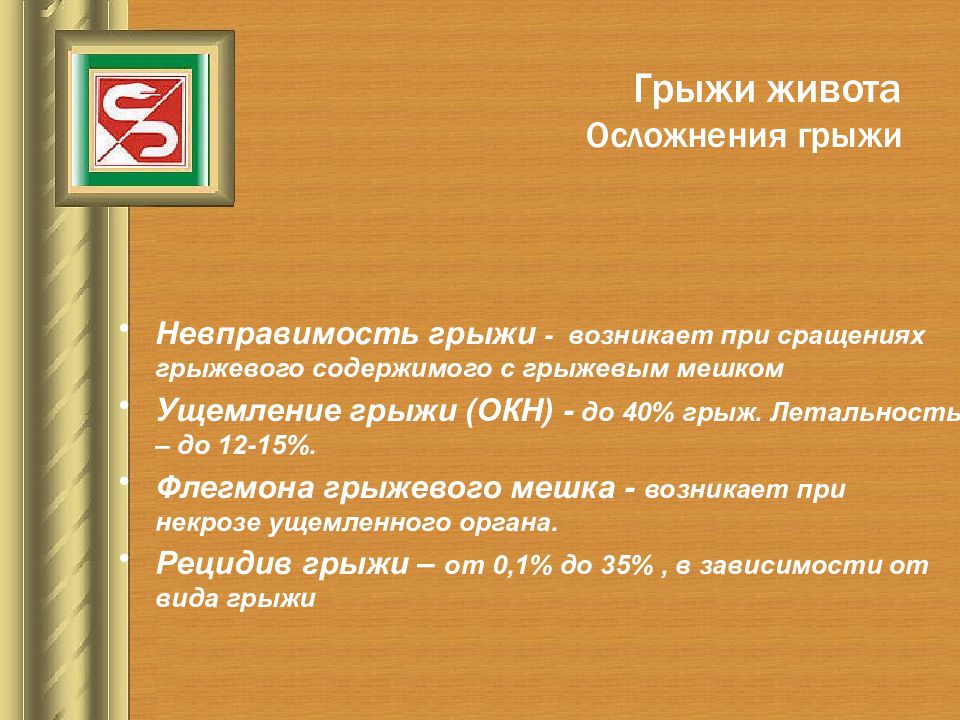 Грыжи живота
Осложнения грыжи

• Невправимость грыжи - возникает при сращениях грыжевого содержимого с грыжевым мешком
• Ущемление грыжи (ОКН) - до 40% грыж. Летальность – до 12-15%.
• Флегмона грыжевого мешка - возникает при некрозе ущемленного органа.
• Рецидив грыжи – от 0,1% до 35% , в зависимости от вида грыжи